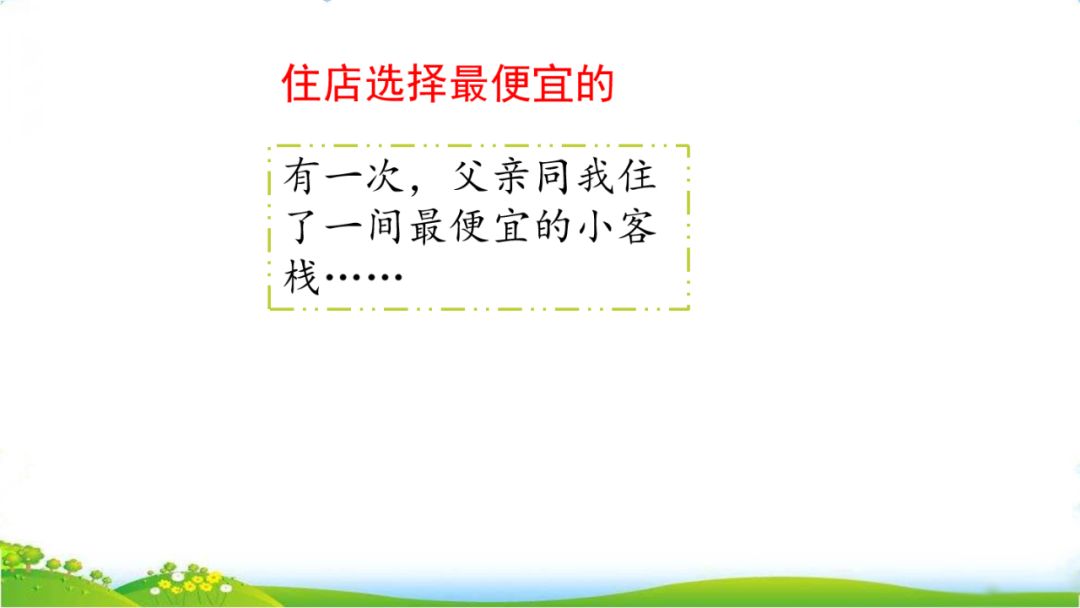 住店选择最便宜的

有一次，父亲同我住了一间最便宜的小客栈……